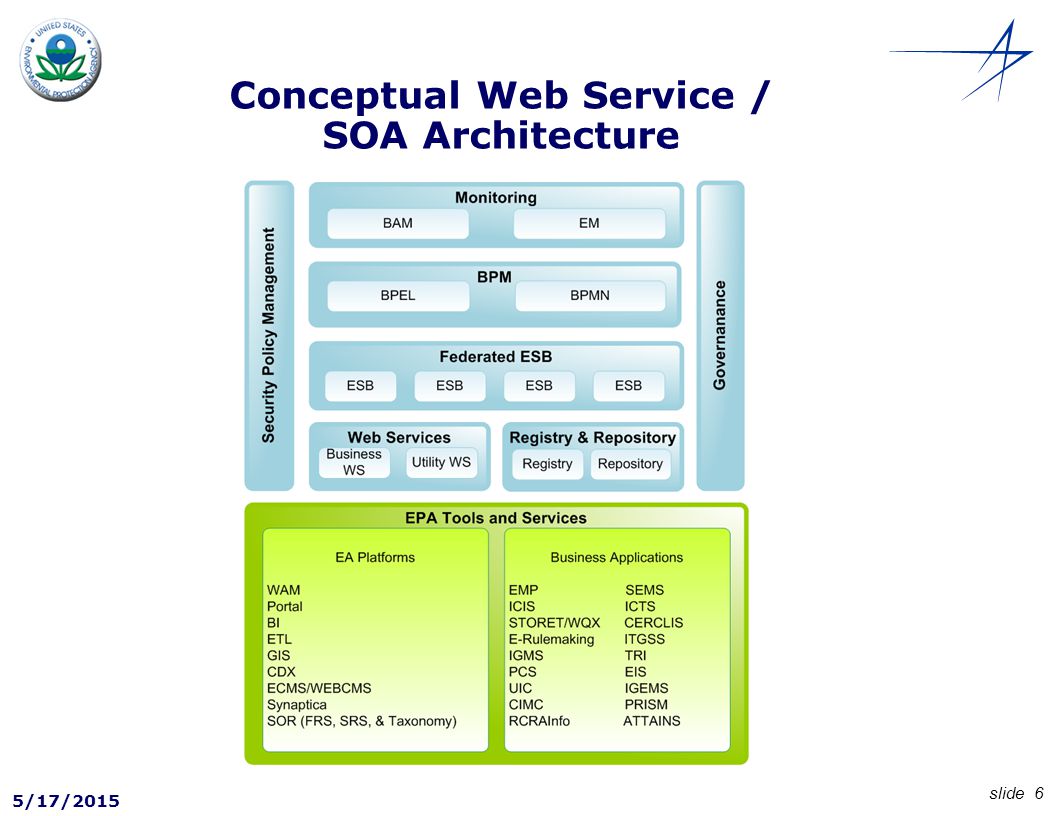 UNITED STATES ENVIRONMENTAL PROTECTION AGENCY

Conceptual Web Service / SOA Architecture

Security Policy Management

Monitoring
BAM
EM

BPM
BPEL
BPMN

Federated ESB
ESB
ESB
ESB
ESB

Web Services
Business WS
Utility WS

Registry & Repository
Registry
Repository

Governanance

EPA Tools and Services

EA Platforms
WAM
Portal
BI
ETL
GIS
CDX
ECMS/WEBCMS
Synaptica
SOR (FRS, SRS, & Taxonomy)

Business Applications
EMP
ICIS
STORET/WQX
E-Rulemaking
IGMS
PCS
UIC
CIMC
RCRAInfo
SEMS
ICTS
CERCLIS
ITGSS
TRI
EIS
IGEMS
PRISM
ATTAINS

5/17/2015

slide 6